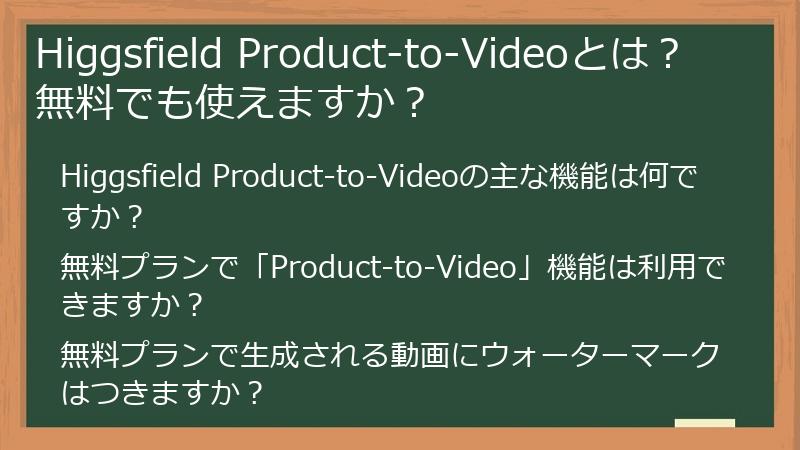 Higgsfield Product-to-Videoとは？無料でも使えますか？

Higgsfield Product-to-Videoの主な機能は何ですか？

無料プランで「Product-to-Video」機能は利用できますか？

無料プランで生成される動画にウォーターマークはつきますか？